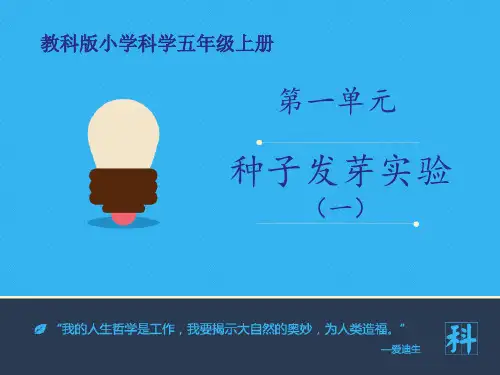 教科版小学科学五年级上册

第一单元

种子发芽实验

（一）

“我的人生哲学是工作，我要揭示大自然的奥妙，为人类造福。”

—爱迪生

科